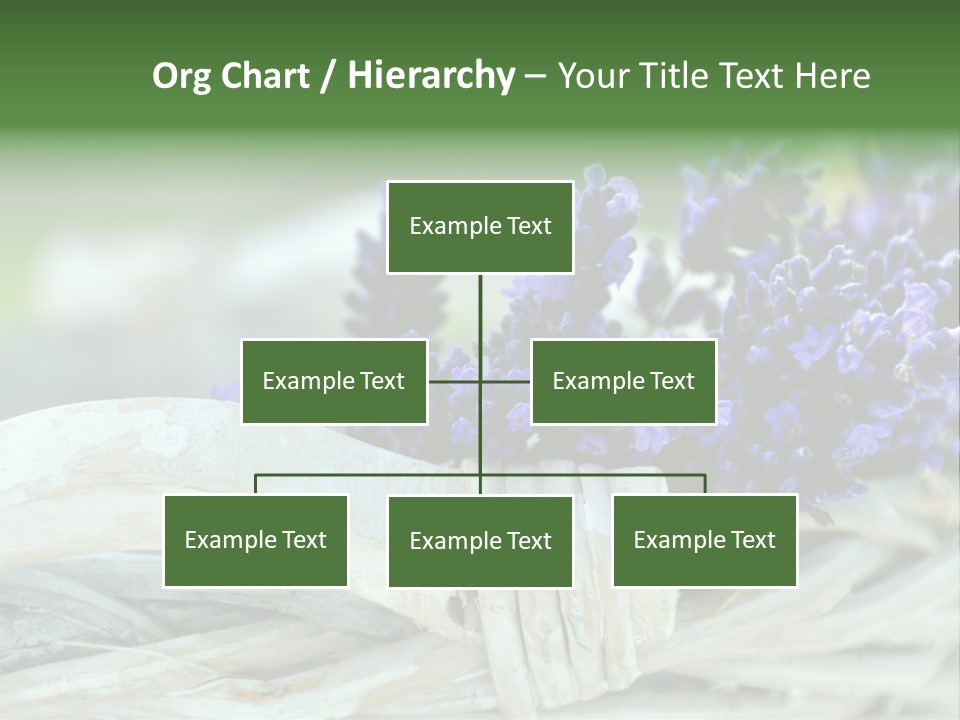 Org Chart / Hierarchy – Your Title Text Here

Example Text

Example Text

Example Text

Example Text

Example Text

Example Text